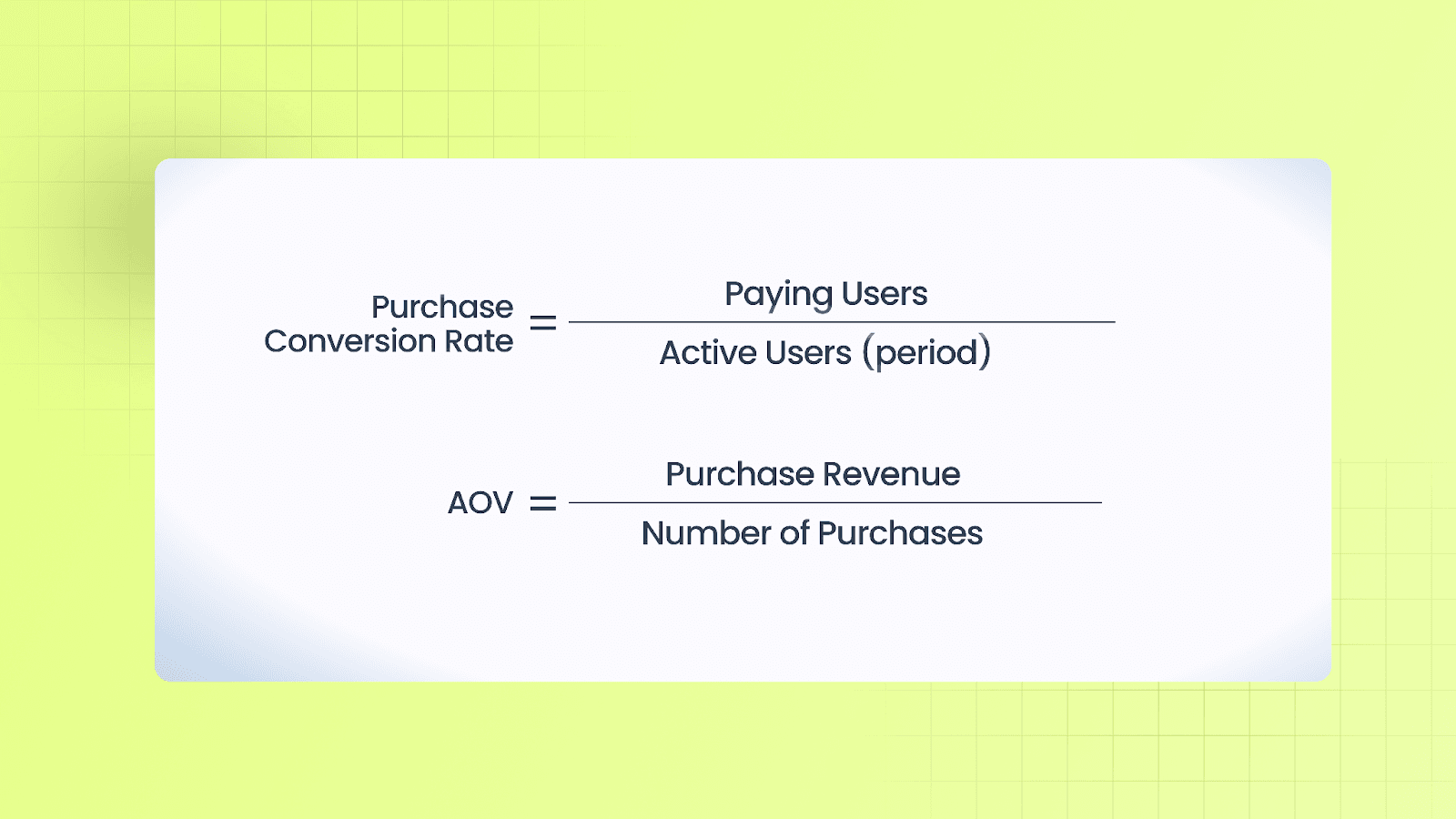 $\text{Purchase Conversion Rate} = \frac{\text{Paying Users}}{\text{Active Users (period)}}$

$\text{AOV} = \frac{\text{Purchase Revenue}}{\text{Number of Purchases}}$